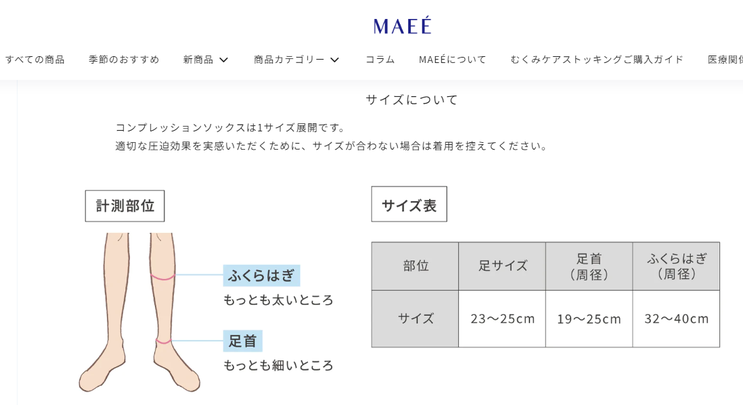 MAEÉ

すべての商品　季節のおすすめ　新商品　商品カテゴリー　コラム　MAEÉについて　むくみケアストッキングご購入ガイド　医療関係

サイズについて

コンプレッションソックスは1サイズ展開です。
適切な圧迫効果を実感いただくために、サイズが合わない場合は着用を控えてください。

計測部位

ふくらはぎ
もっとも太いところ

足首
もっとも細いところ

サイズ表

| 部位 | 足サイズ | 足首（周径） | ふくらはぎ（周径） |
|---|---|---|---|
| サイズ | 23〜25cm | 19〜25cm | 32〜40cm |